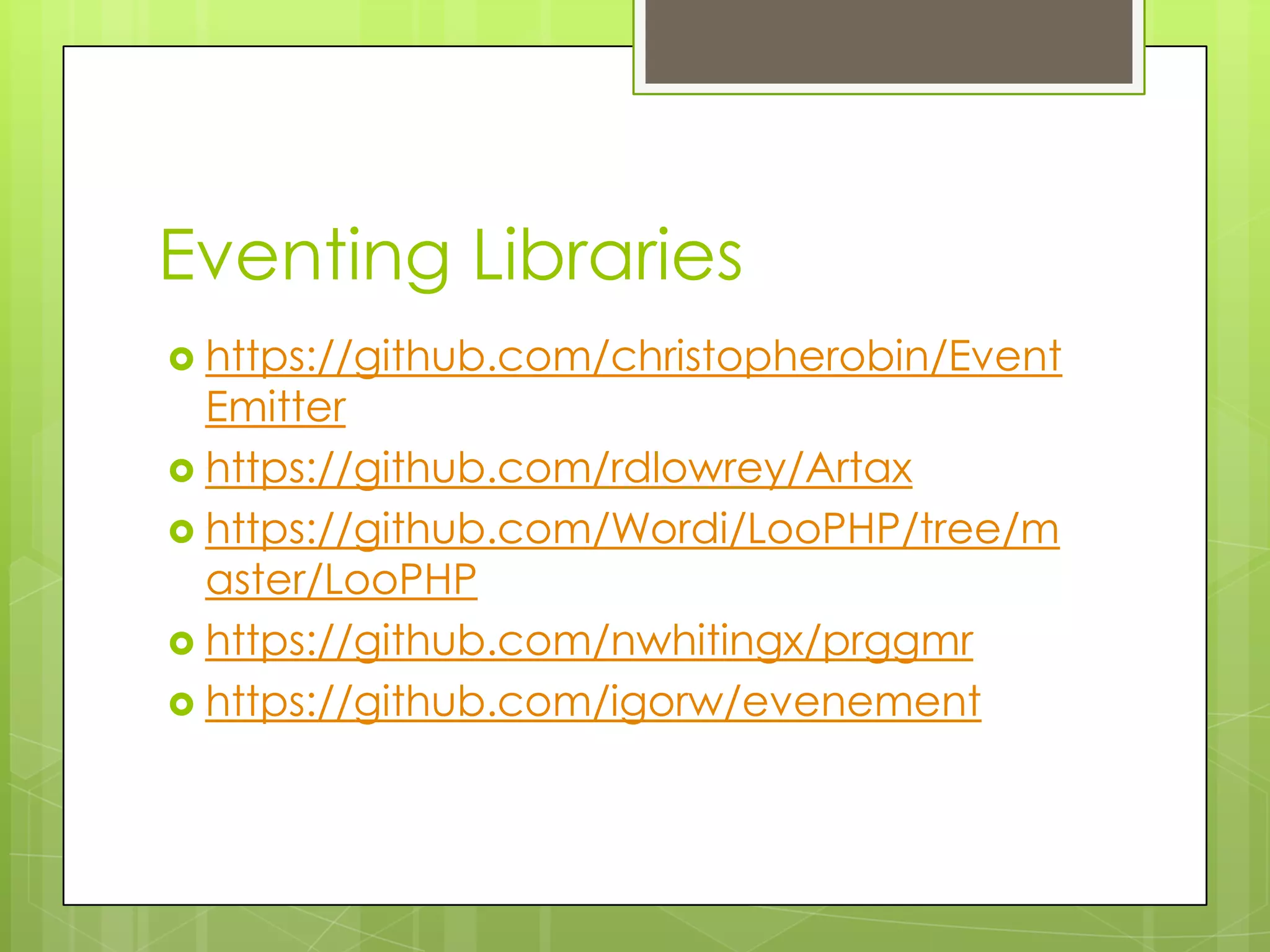 Eventing Libraries

https://github.com/christopherobin/EventEmitter
https://github.com/rdlowrey/Artax
https://github.com/Wordi/LooPHP/tree/master/LooPHP
https://github.com/nwhitingx/prggmr
https://github.com/igorw/evenement